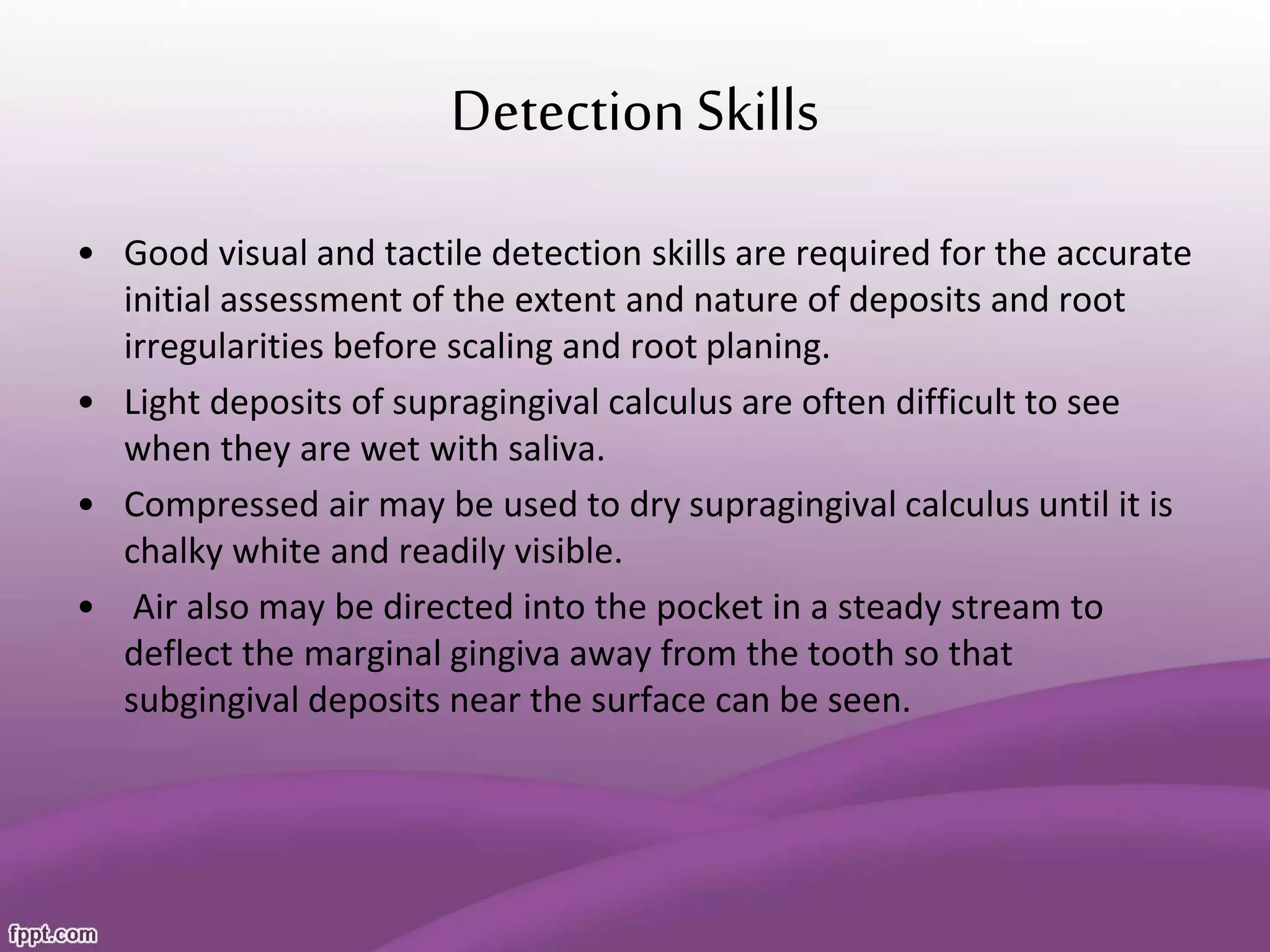 Detection Skills

• Good visual and tactile detection skills are required for the accurate initial assessment of the extent and nature of deposits and root irregularities before scaling and root planing.

• Light deposits of supragingival calculus are often difficult to see when they are wet with saliva.

• Compressed air may be used to dry supragingival calculus until it is chalky white and readily visible.

• Air also may be directed into the pocket in a steady stream to deflect the marginal gingiva away from the tooth so that subgingival deposits near the surface can be seen.

fppt.com